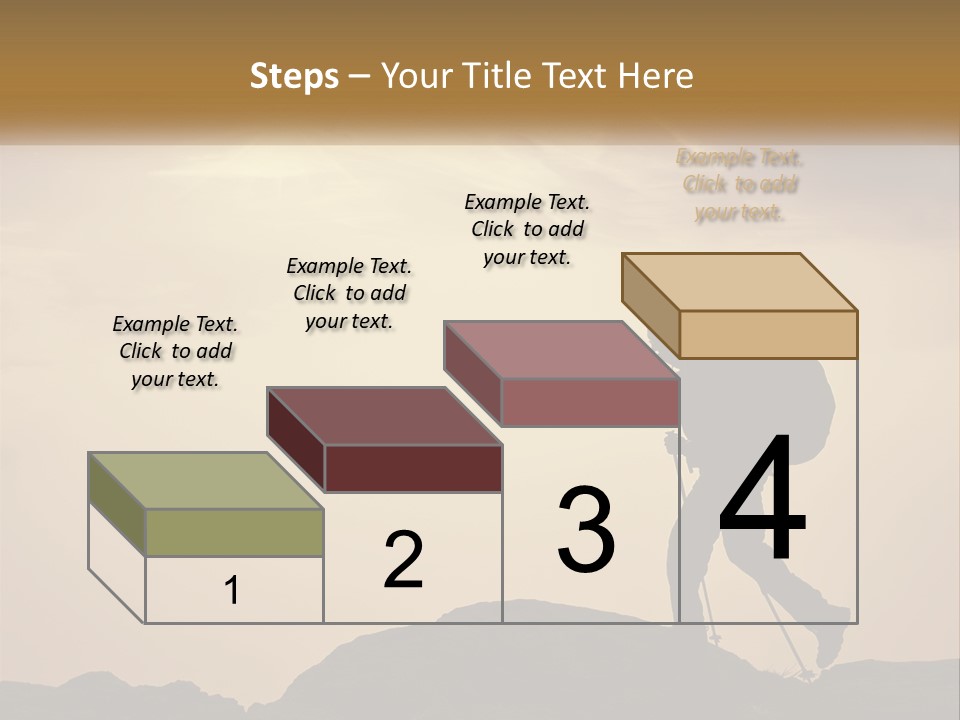 Steps – Your Title Text Here

Example Text. Click to add your text.

Example Text. Click to add your text.

Example Text. Click to add your text.

Example Text. Click to add your text.

1

2

3

4